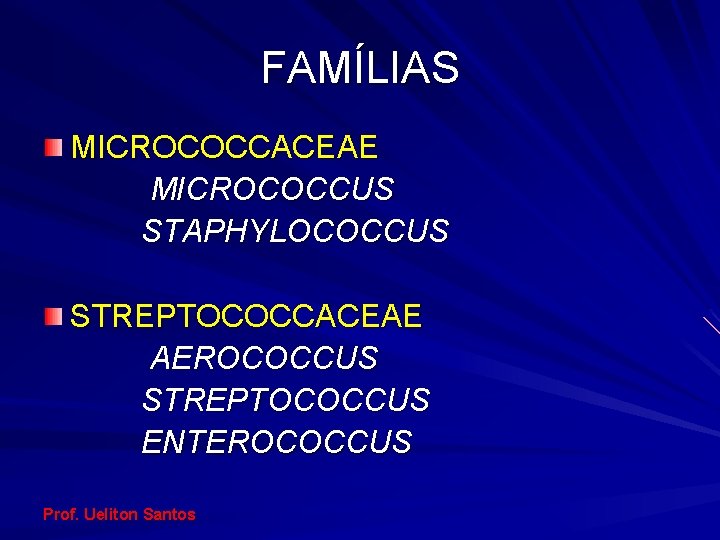 FAMÍLIAS

MICROCOCCACEAE
MICROCOCCUS
STAPHYLOCOCCUS

STREPTOCOCCACEAE
AEROCOCCUS
STREPTOCOCCUS
ENTEROCOCCUS

Prof. Ueliton Santos